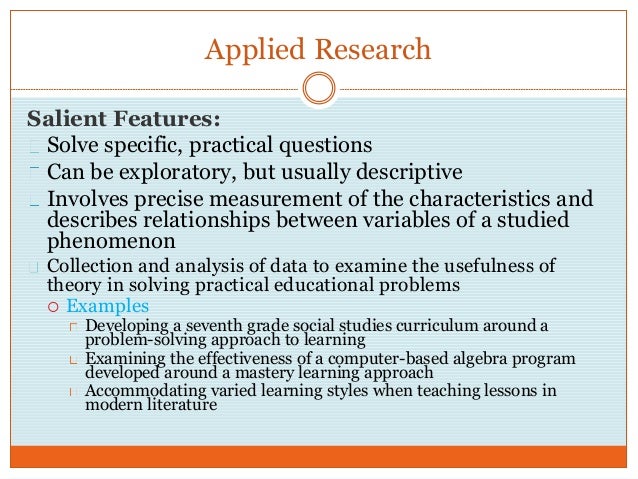 Applied Research

Salient Features:

Solve specific, practical questions

Can be exploratory, but usually descriptive

Involves precise measurement of the characteristics and describes relationships between variables of a studied phenomenon

Collection and analysis of data to examine the usefulness of theory in solving practical educational problems

Examples

Developing a seventh grade social studies curriculum around a problem-solving approach to learning

Examining the effectiveness of a computer-based algebra program developed around a mastery learning approach

Accommodating varied learning styles when teaching lessons in modern literature